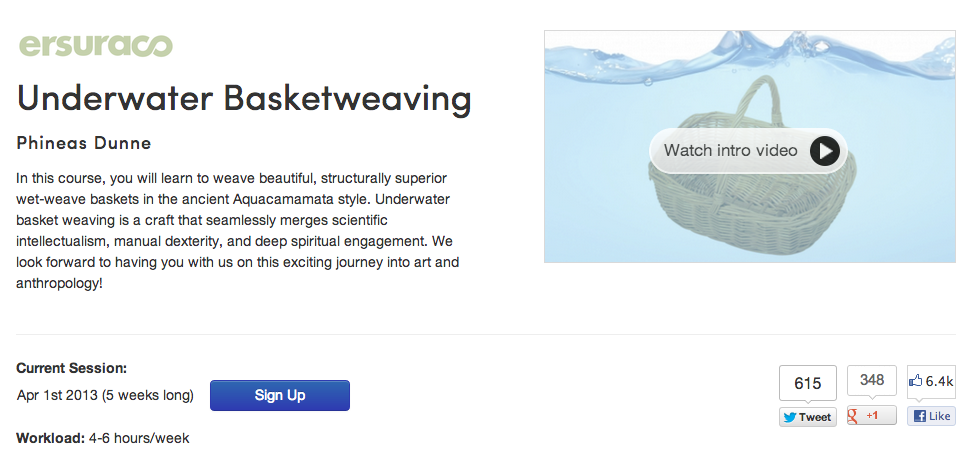 ersuraco

Underwater Basketweaving

Phineas Dunne

In this course, you will learn to weave beautiful, structurally superior wet-weave baskets in the ancient Aquacamamata style. Underwater basket weaving is a craft that seamlessly merges scientific intellectualism, manual dexterity, and deep spiritual engagement. We look forward to having you with us on this exciting journey into art and anthropology!

Watch intro video

Current Session:
Apr 1st 2013 (5 weeks long)

Sign Up

Workload: 4-6 hours/week

615
Tweet

348
+1

6.4k
Like